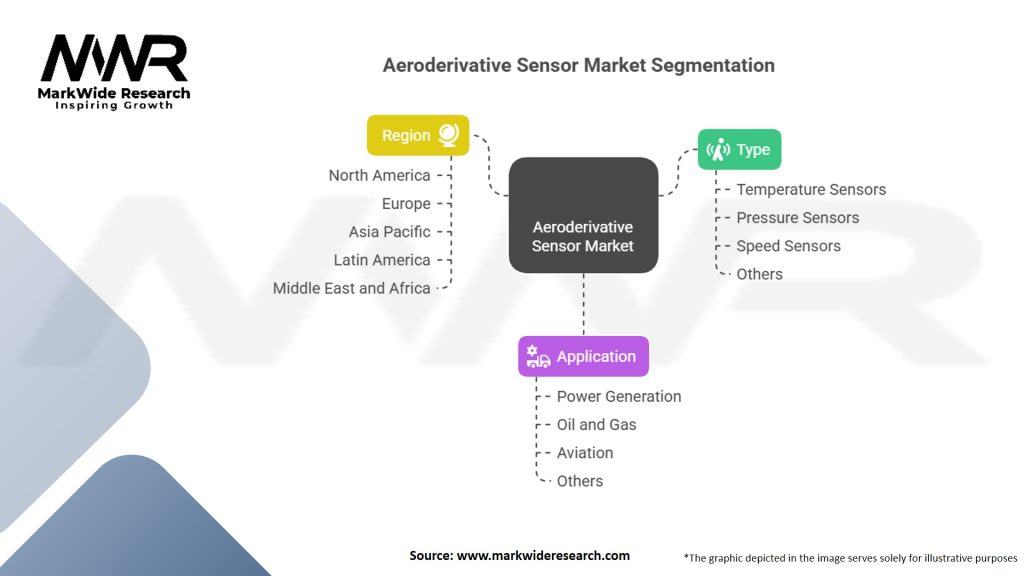 MWR
MarkWide Research
Inspiring Growth

Aeroderivative Sensor Market Segmentation

Region
North America
Europe
Asia Pacific
Latin America
Middle East and Africa

Aeroderivative Sensor Market

Type
Temperature Sensors
Pressure Sensors
Speed Sensors
Others

Application
Power Generation
Oil and Gas
Aviation
Others

Source: www.markwideresearch.com

*The graphic depicted in the image serves solely for illustrative purposes